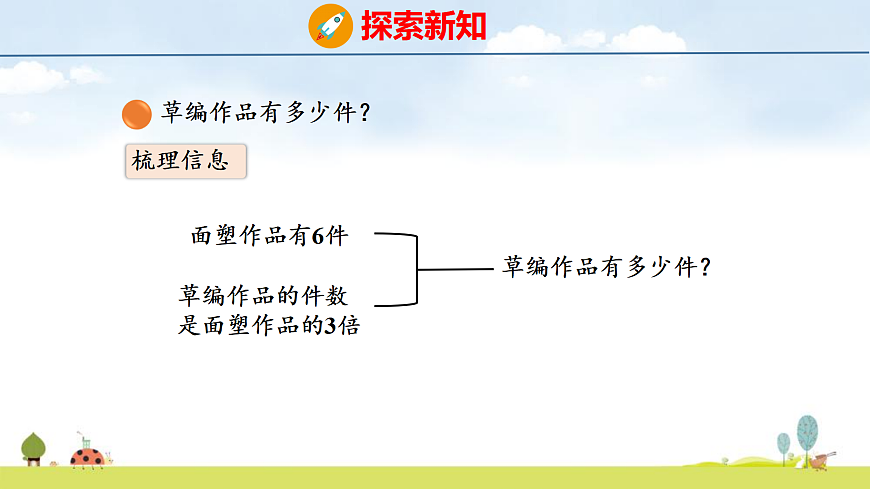 探索新知

草编作品有多少件？

梳理信息

面塑作品有6件

草编作品的件数是面塑作品的3倍

草编作品有多少件？